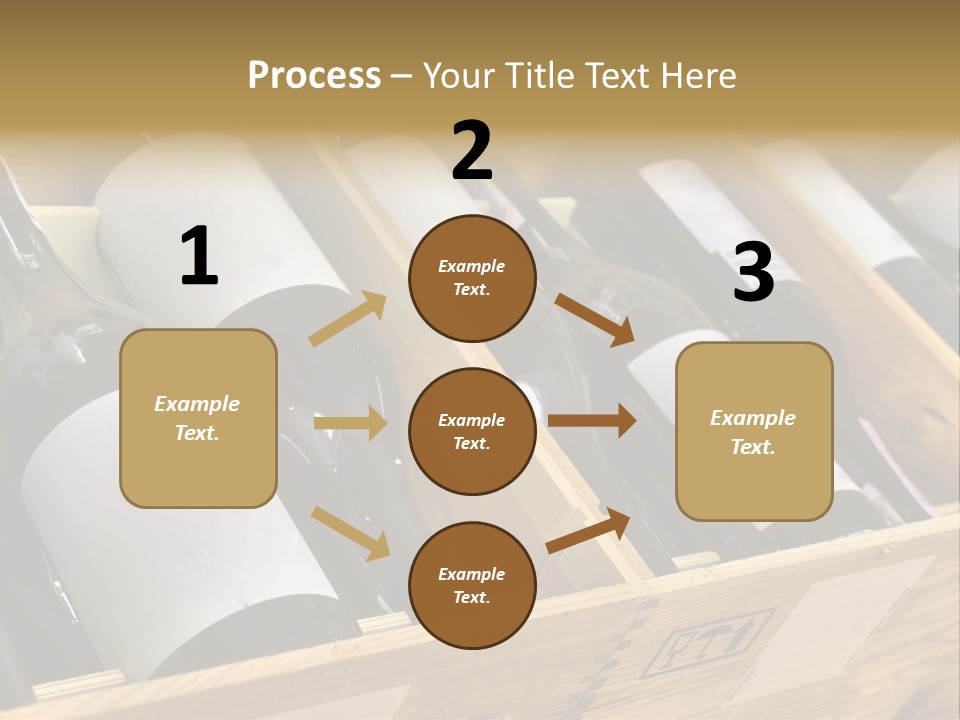 Process – Your Title Text Here

1

Example Text.

2

Example Text.

Example Text.

Example Text.

3

Example Text.